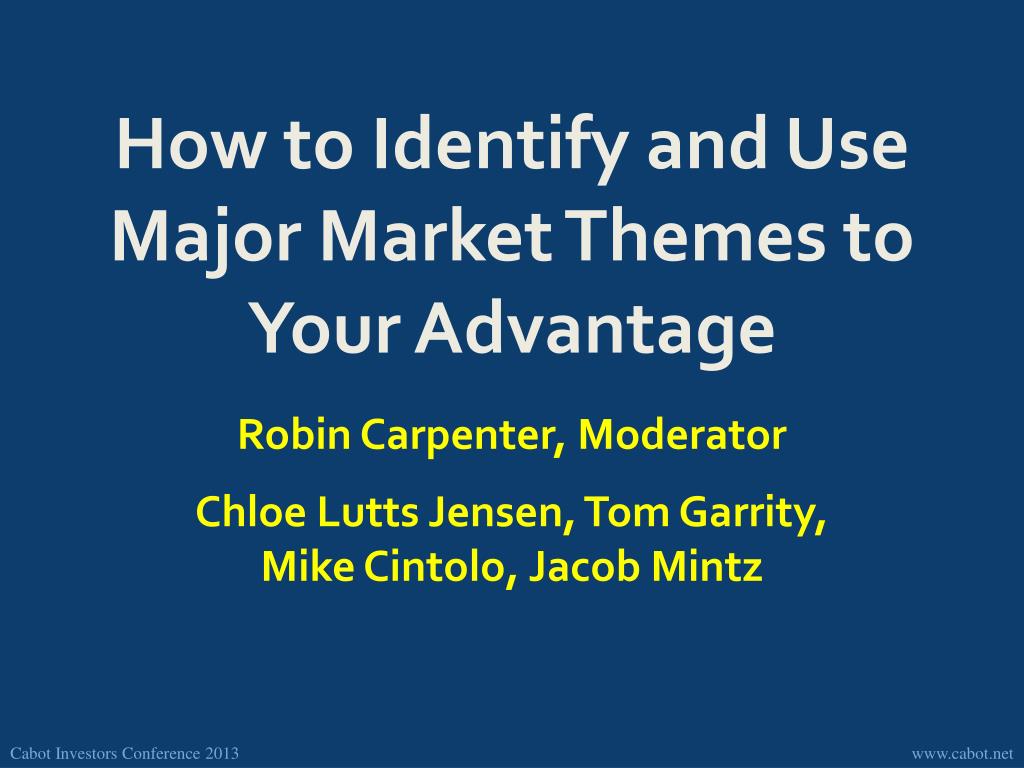 How to Identify and Use Major Market Themes to Your Advantage

Robin Carpenter, Moderator

Chloe Lutts Jensen, Tom Garrity, Mike Cintolo, Jacob Mintz

Cabot Investors Conference 2013

www.cabot.net